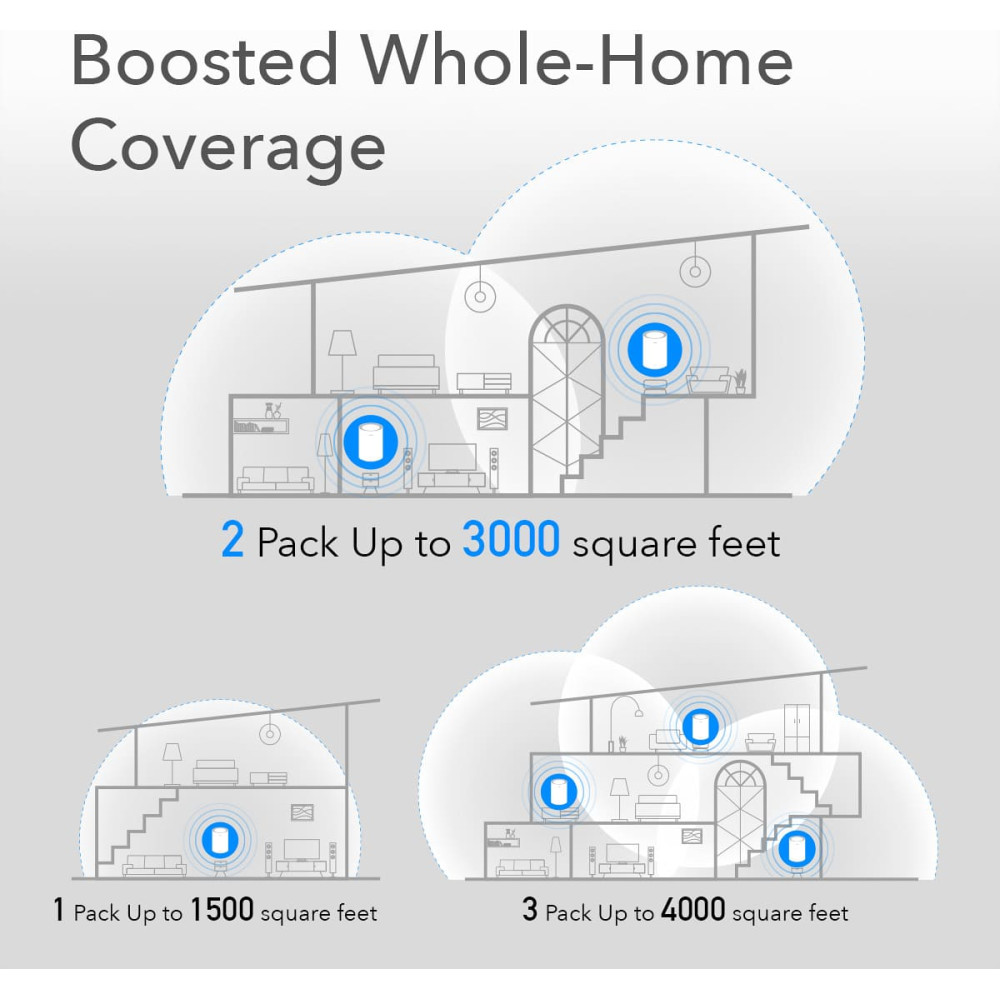 Boosted Whole-Home Coverage

2 Pack Up to 3000 square feet

1 Pack Up to 1500 square feet

3 Pack Up to 4000 square feet